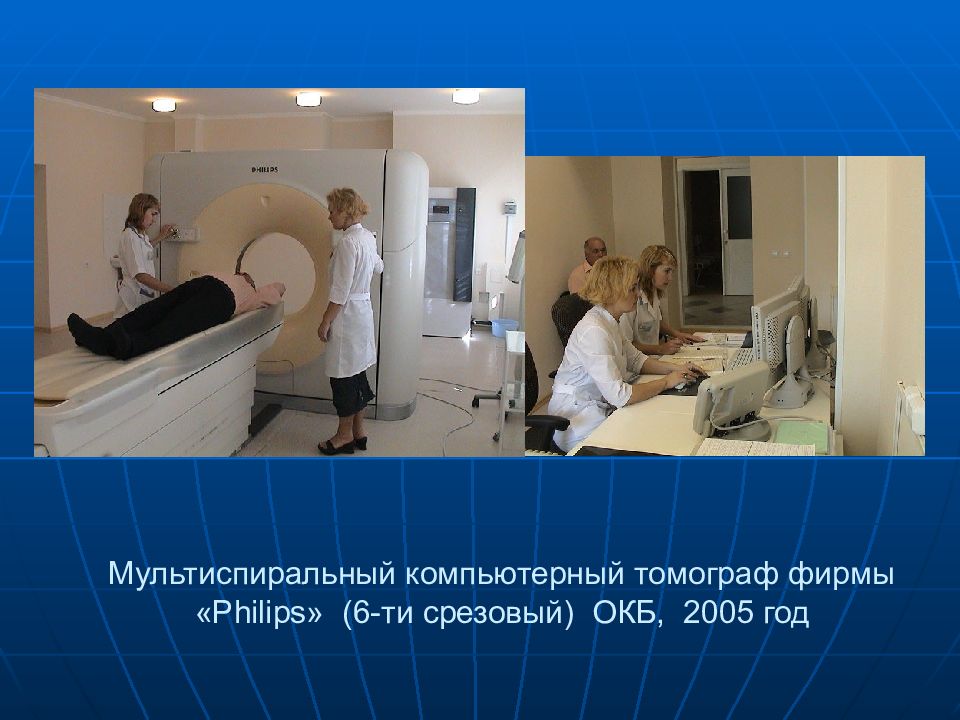 PHILIPS

Мультиспиральный компьютерный томограф фирмы «Philips» (6-ти срезовый) ОКБ, 2005 год